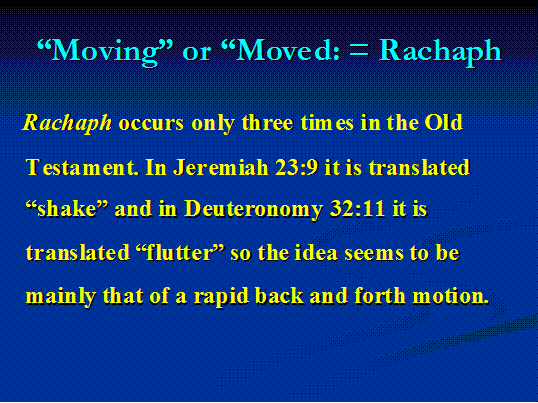 “Moving” or “Moved: = Rachaph

Rachaph occurs only three times in the Old Testament. In Jeremiah 23:9 it is translated “shake” and in Deuteronomy 32:11 it is translated “flutter” so the idea seems to be mainly that of a rapid back and forth motion.